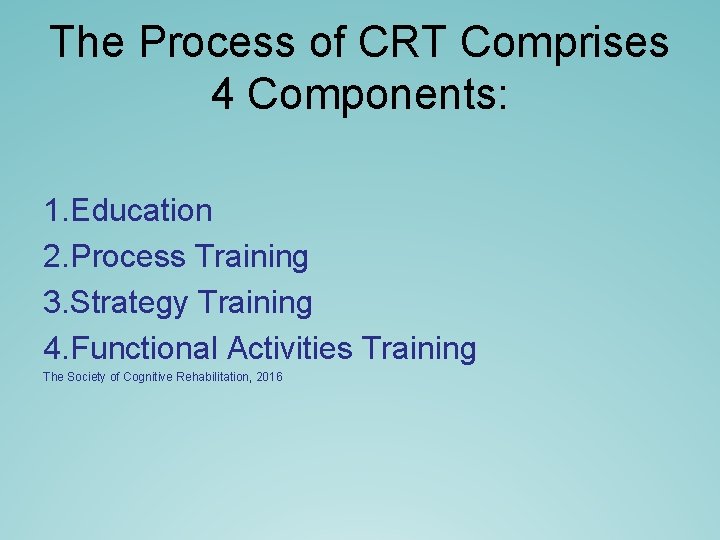 The Process of CRT Comprises 4 Components:

1.Education
2.Process Training
3.Strategy Training
4.Functional Activities Training

The Society of Cognitive Rehabilitation, 2016